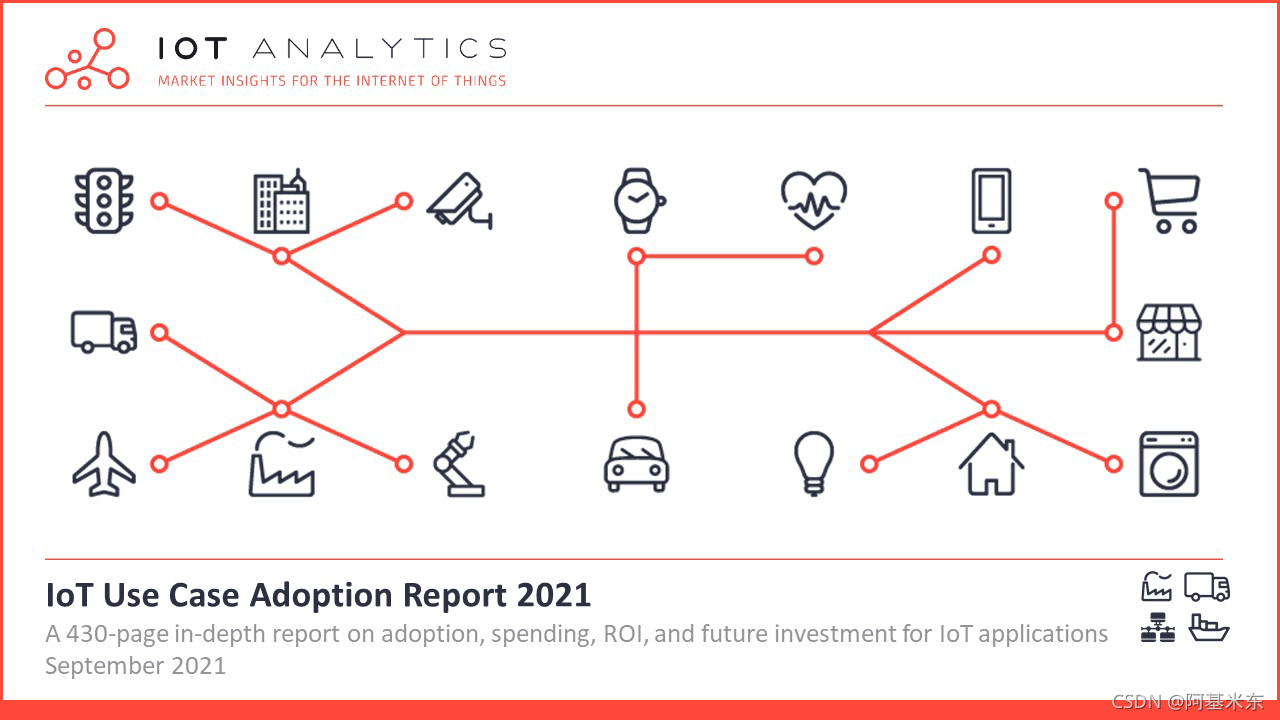 IOT ANALYTICS
MARKET INSIGHTS FOR THE INTERNET OF THINGS

IoT Use Case Adoption Report 2021
A 430-page in-depth report on adoption, spending, ROI, and future investment for IoT applications
September 2021

CSDN @阿基米东